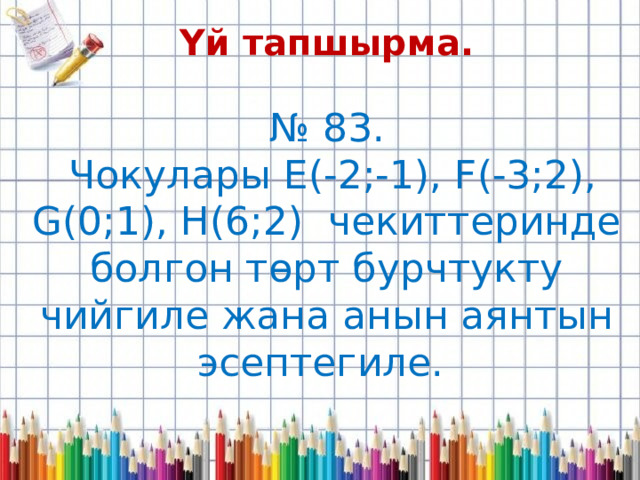 Үй тапшырма.

№ 83.
Чокулары E(-2;-1), F(-3;2), G(0;1), H(6;2) чекиттеринде болгон төрт бурчтукту чийгиле жана анын аянтын эсептегиле.